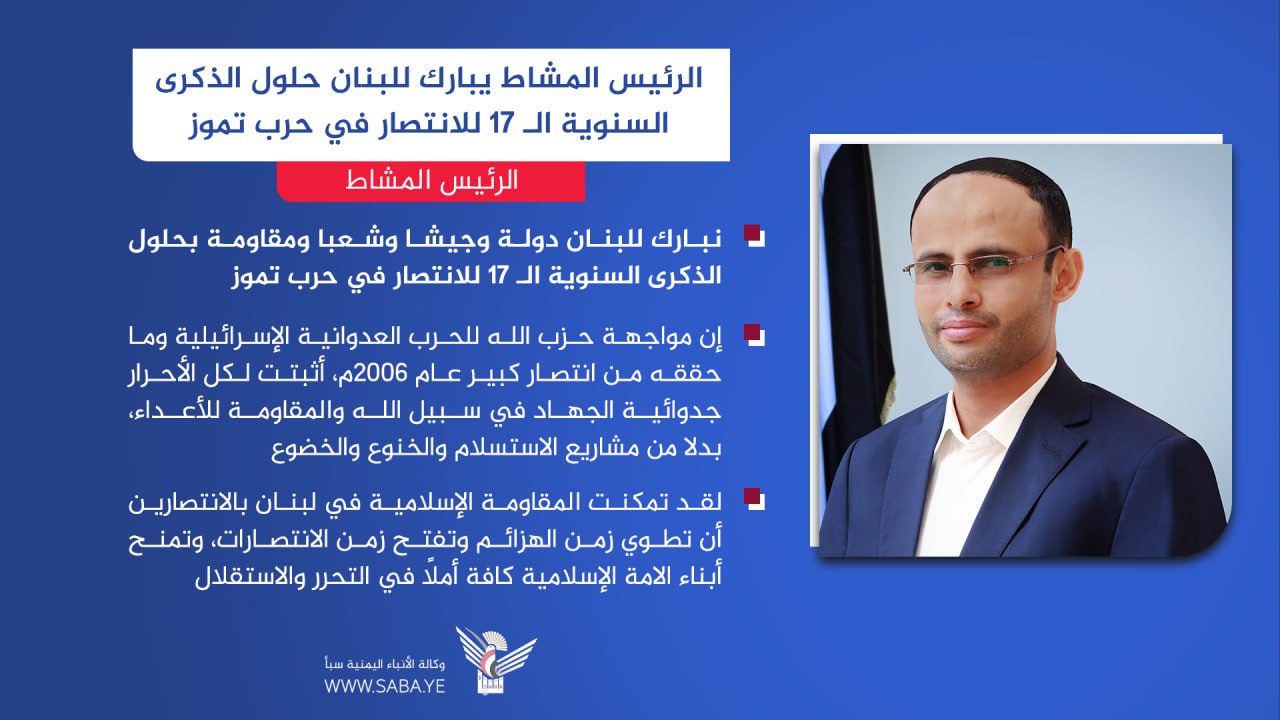 الرئيس المشاط يبارك للبنان حلول الذكرى السنوية الـ 17 للانتصار في حرب تموز

الرئيس المشاط

نبارك للبنان دولة وجيشا وشعبا ومقاومة بحلول الذكرى السنوية الـ 17 للانتصار في حرب تموز

إن مواجهة حزب الله للحرب العدوانية الإسرائيلية وما حققه من انتصار كبير عام 2006م، أثبتت لكل الأحرار جدوائية الجهاد في سبيل الله والمقاومة للأعداء، بدلا من مشاريع الاستسلام والخنوع والخضوع

لقد تمكنت المقاومة الإسلامية في لبنان بالانتصارين أن تطوي زمن الهزائم وتفتح زمن الانتصارات، وتمنح أبناء الامة الإسلامية كافة أملاً في التحرر والاستقلال

وكالة الأنباء اليمنية سبأ
WWW.SABA.YE